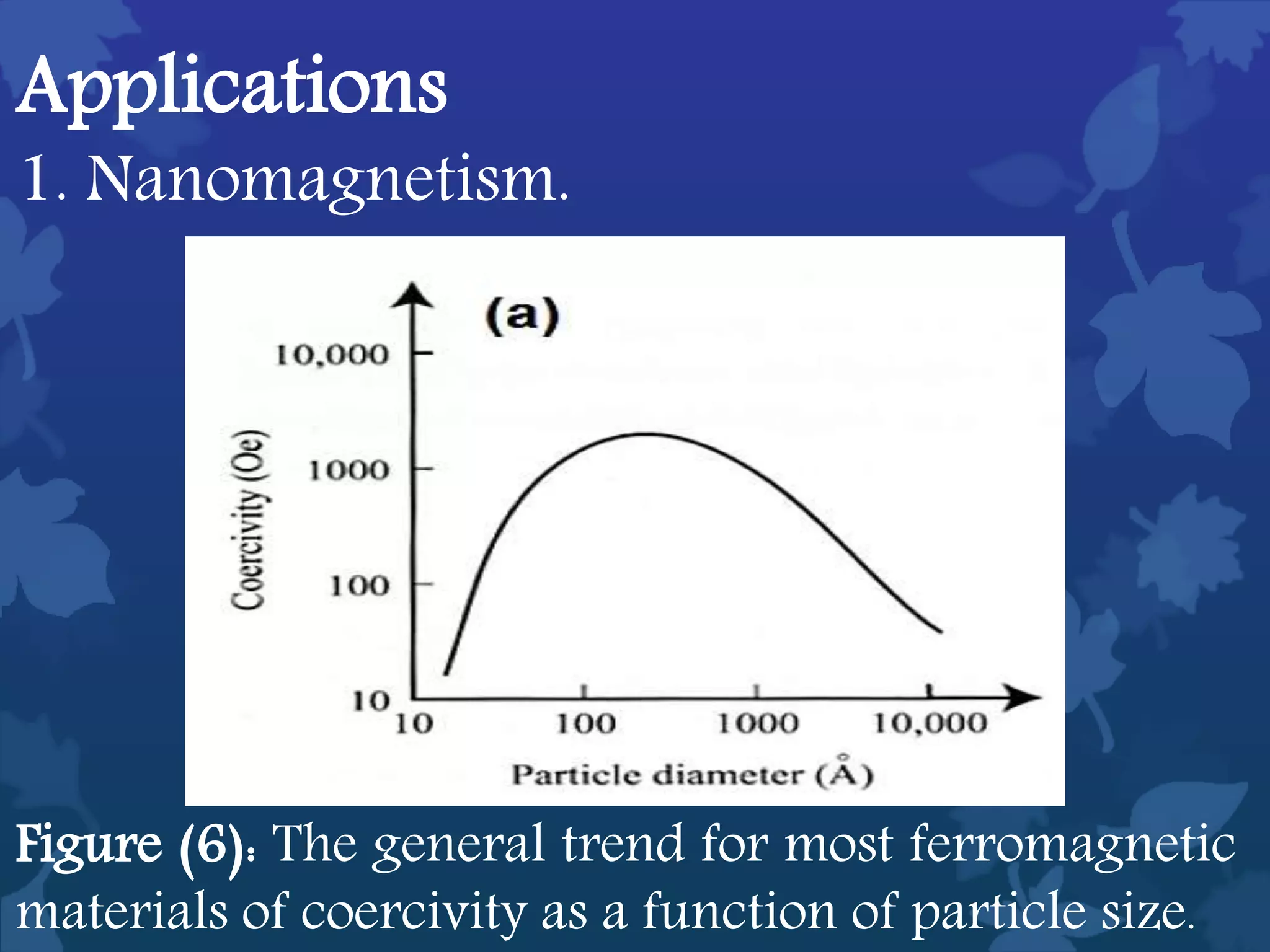 Applications
1. Nanomagnetism.

(a)

Coercivity (Oe)

10,000
1000
100
10

10
100
1000
10,000

Particle diameter (Å)

Figure (6): The general trend for most ferromagnetic materials of coercivity as a function of particle size.